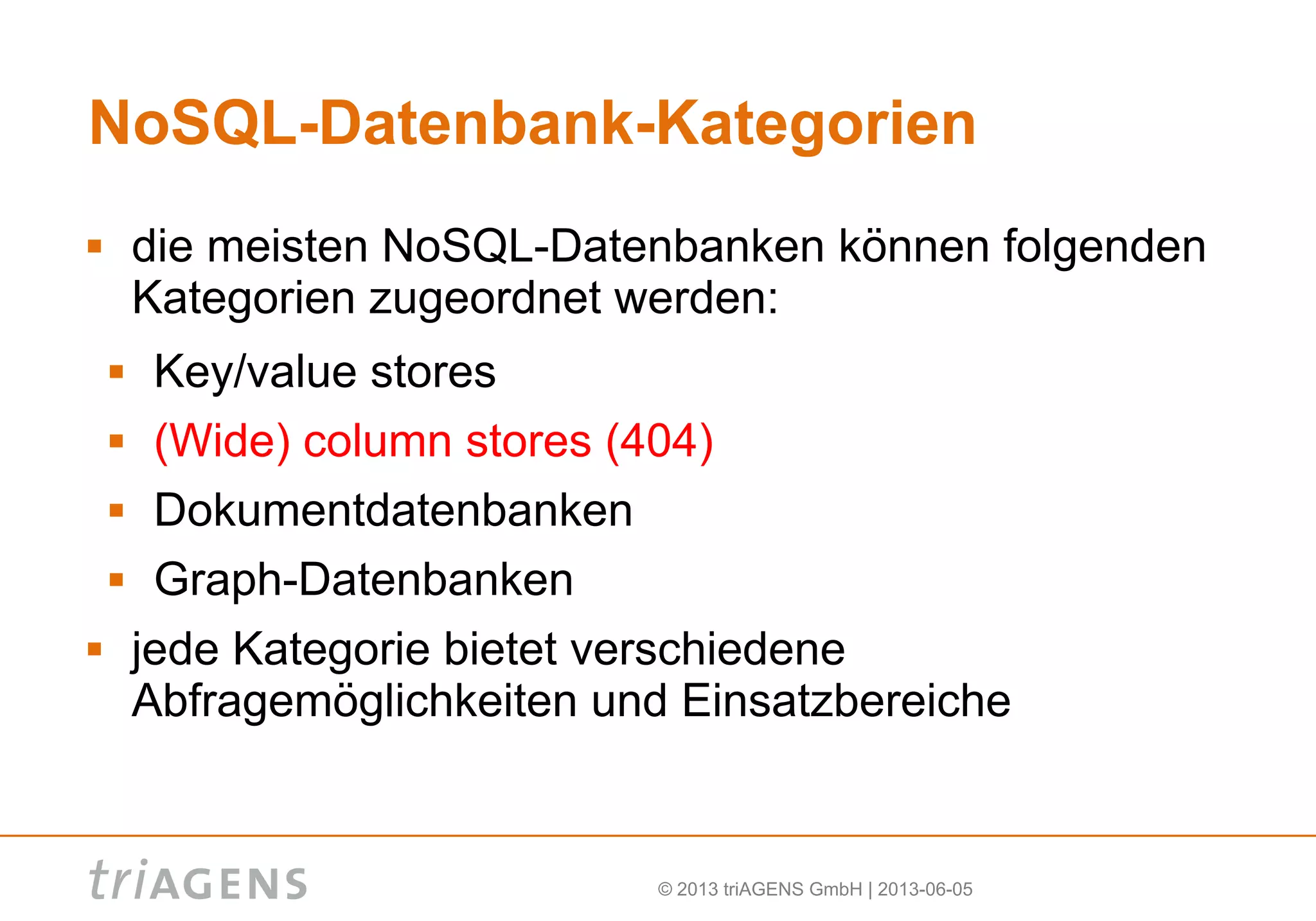 NoSQL-Datenbank-Kategorien

▪ die meisten NoSQL-Datenbanken können folgenden Kategorien zugeordnet werden:

▪ Key/value stores

▪ (Wide) column stores (404)

▪ Dokumentdatenbanken

▪ Graph-Datenbanken

▪ jede Kategorie bietet verschiedene Abfragemöglichkeiten und Einsatzbereiche

triAGENS

© 2013 triAGENS GmbH | 2013-06-05